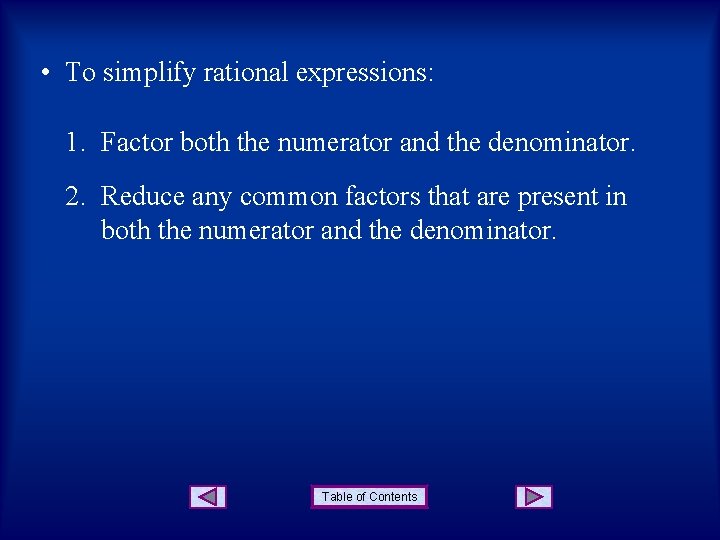 • To simplify rational expressions:

1. Factor both the numerator and the denominator.

2. Reduce any common factors that are present in both the numerator and the denominator.

Table of Contents